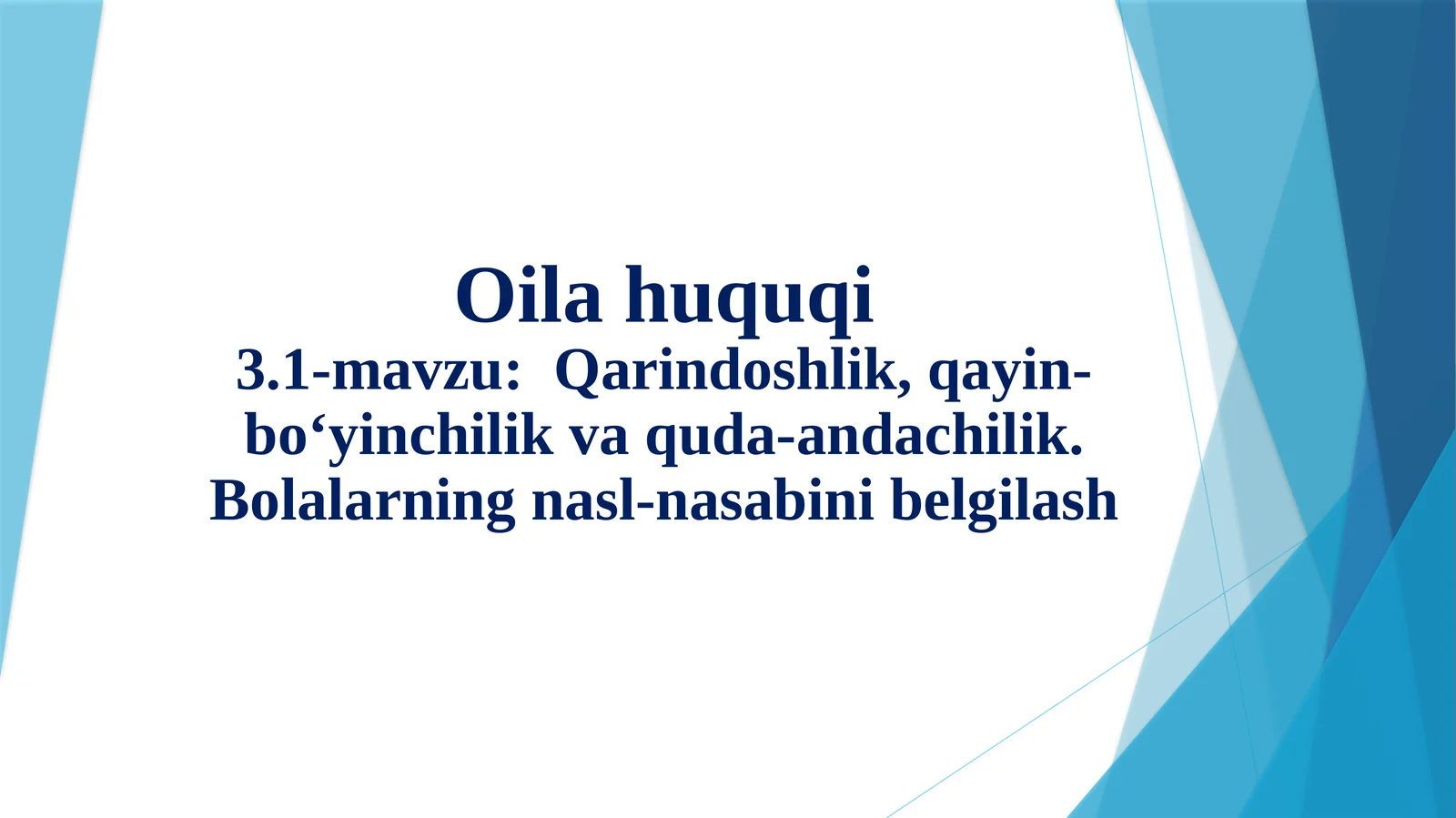 Oila huquqi
3.1-mavzu: Qarindoshlik, qayin-bo‘yinchilik va quda-andachilik. Bolalarning nasl-nasabini belgilash